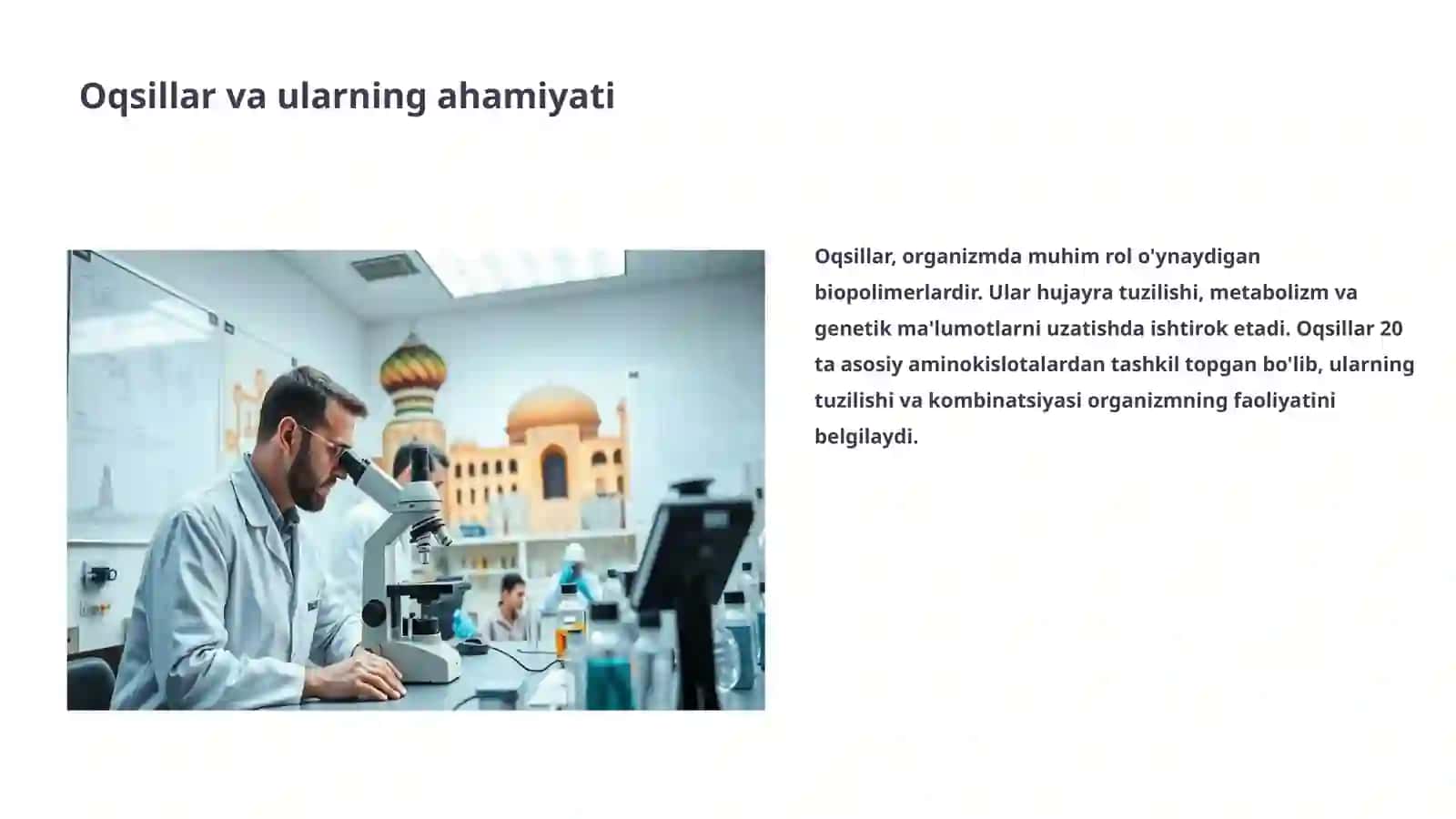 Oqsillar va ularning ahamiyati

Oqsillar, organizmda muhim rol o'ynaydigan biopolimerlardir. Ular hujayra tuzilishi, metabolizm va genetik ma'lumotlarni uzatishda ishtirok etadi. Oqsillar 20 ta asosiy aminokislotalardan tashkil topgan bo'lib, ularning tuzilishi va kombinatsiyasi organizmning faoliyatini belgilaydi.